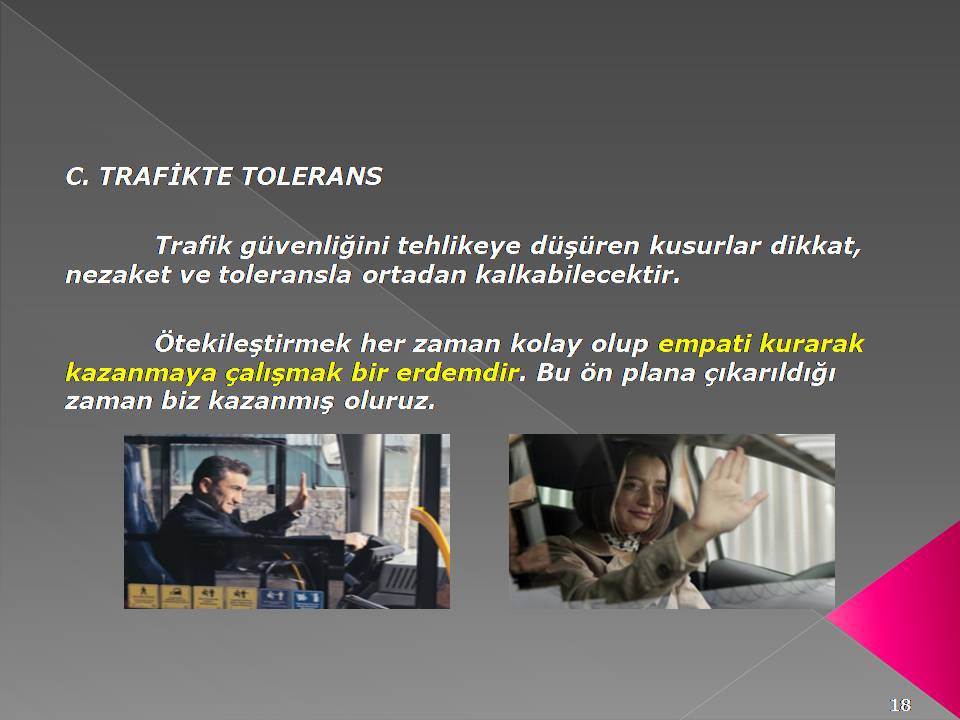 C. TRAFİKTE TOLERANS

Trafik güvenliğini tehlikeye düşüren kusurlar dikkat, nezaket ve toleransla ortadan kalkabilecektir.

Ötekileştirmek her zaman kolay olup empati kurarak kazanmaya çalışmak bir erdemdir. Bu ön plana çıkarıldığı zaman biz kazanmış oluruz.

18